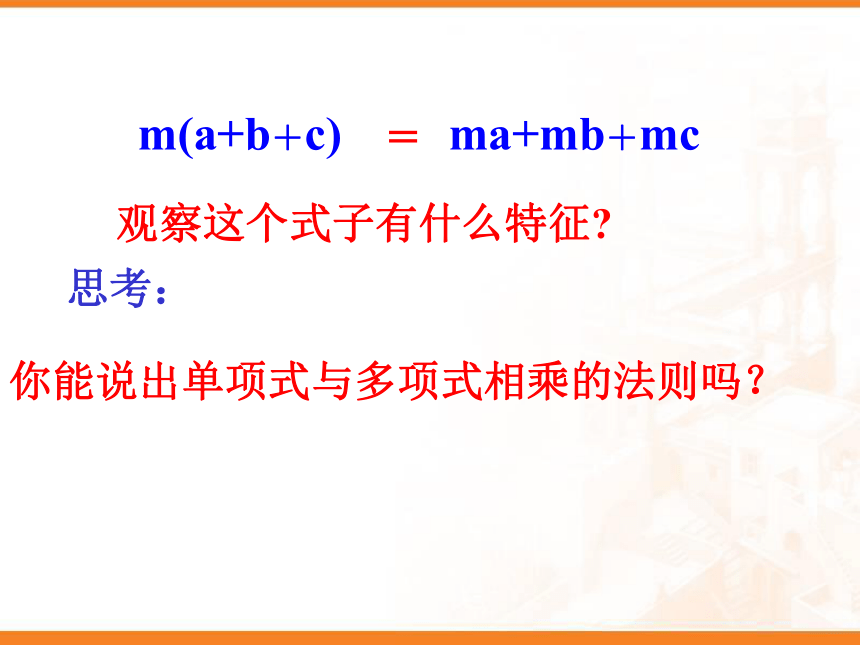 $m(a+b+c) = ma+mb+mc$

观察这个式子有什么特征?

思考:

你能说出单项式与多项式相乘的法则吗？